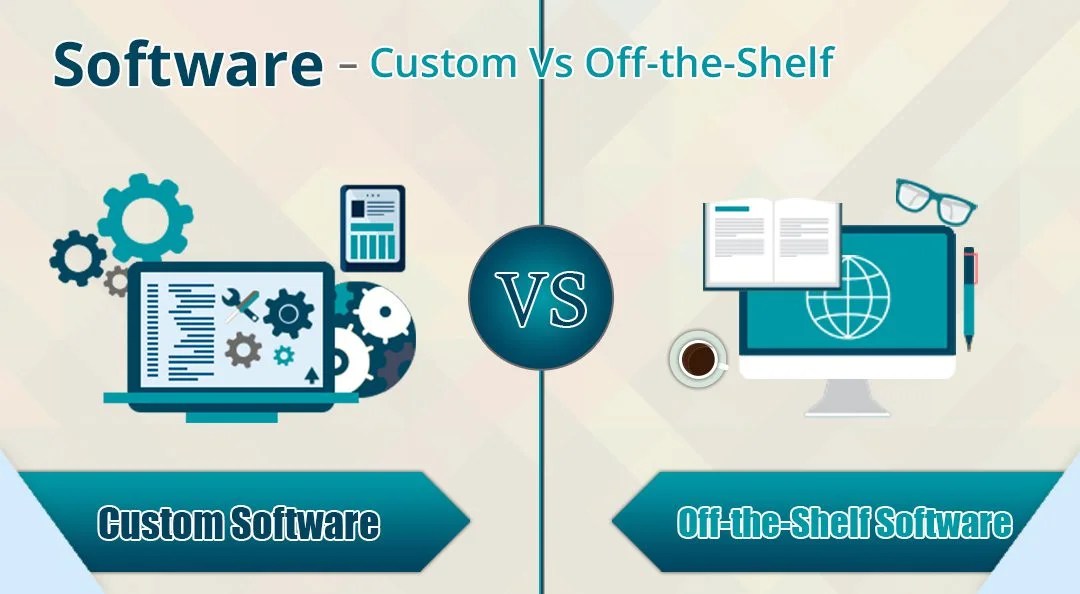 Software – Custom Vs Off-the-Shelf

VS

Custom Software

Off-the-Shelf Software